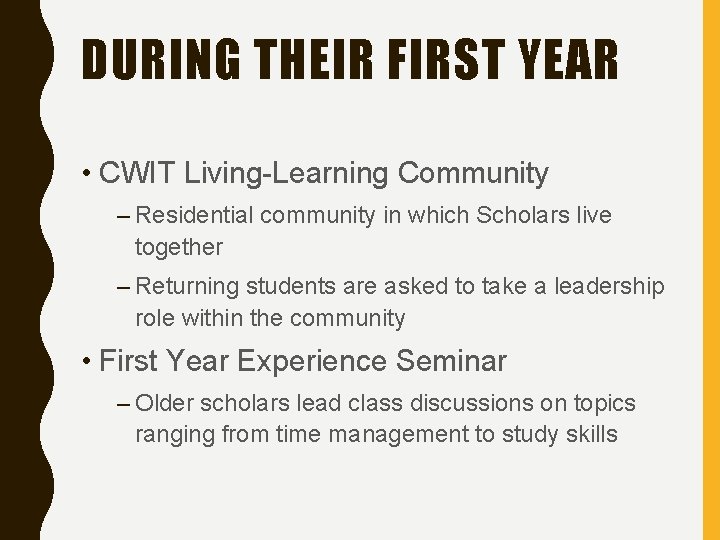 DURING THEIR FIRST YEAR

• CWIT Living-Learning Community

– Residential community in which Scholars live together

– Returning students are asked to take a leadership role within the community

• First Year Experience Seminar

– Older scholars lead class discussions on topics ranging from time management to study skills